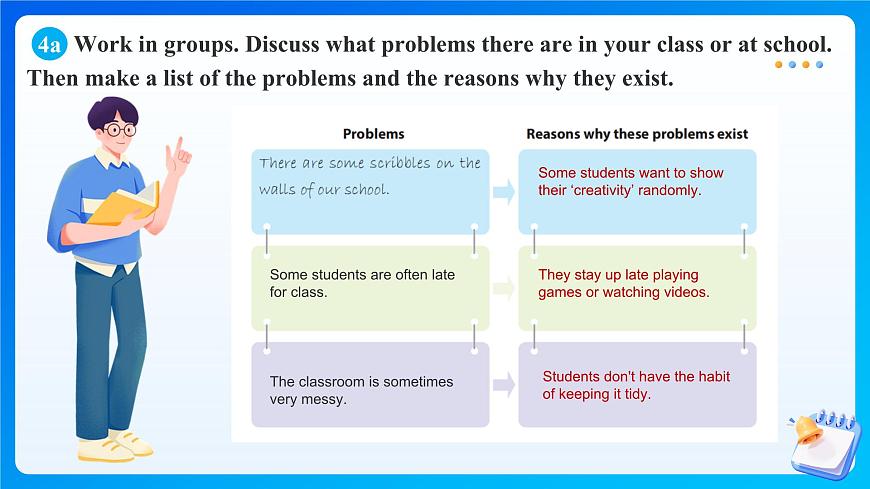 4a Work in groups. Discuss what problems there are in your class or at school. Then make a list of the problems and the reasons why they exist.

| Problems | Reasons why these problems exist |
|---|---|
| There are some scribbles on the walls of our school. | Some students want to show their 'creativity' randomly. |
| Some students are often late for class. | They stay up late playing games or watching videos. |
| The classroom is sometimes very messy. | Students don't have the habit of keeping it tidy. |